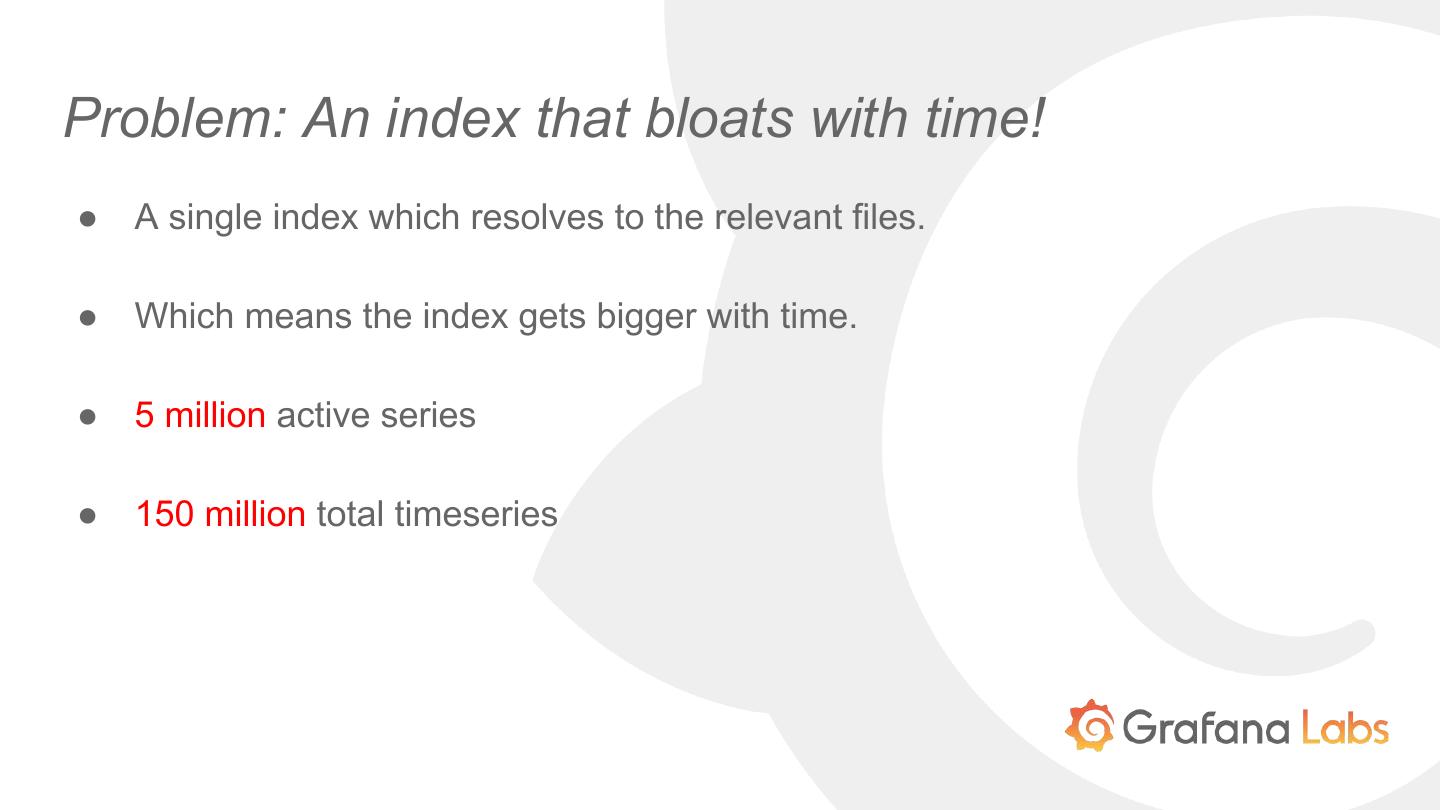 Problem: An index that bloats with time!

● A single index which resolves to the relevant files.

● Which means the index gets bigger with time.

● 5 million active series

● 150 million total timeseries

Grafana Labs